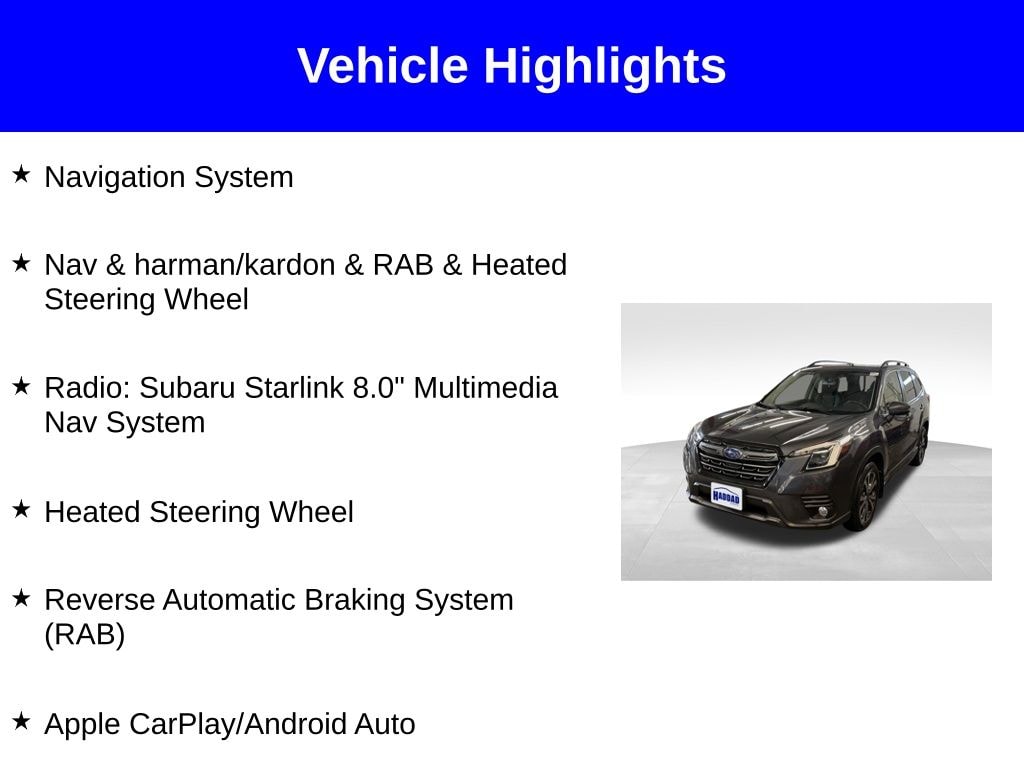 Vehicle Highlights

★ Navigation System

★ Nav & harman/kardon & RAB & Heated Steering Wheel

★ Radio: Subaru Starlink 8.0" Multimedia Nav System

★ Heated Steering Wheel

★ Reverse Automatic Braking System (RAB)

★ Apple CarPlay/Android Auto

HADDAD